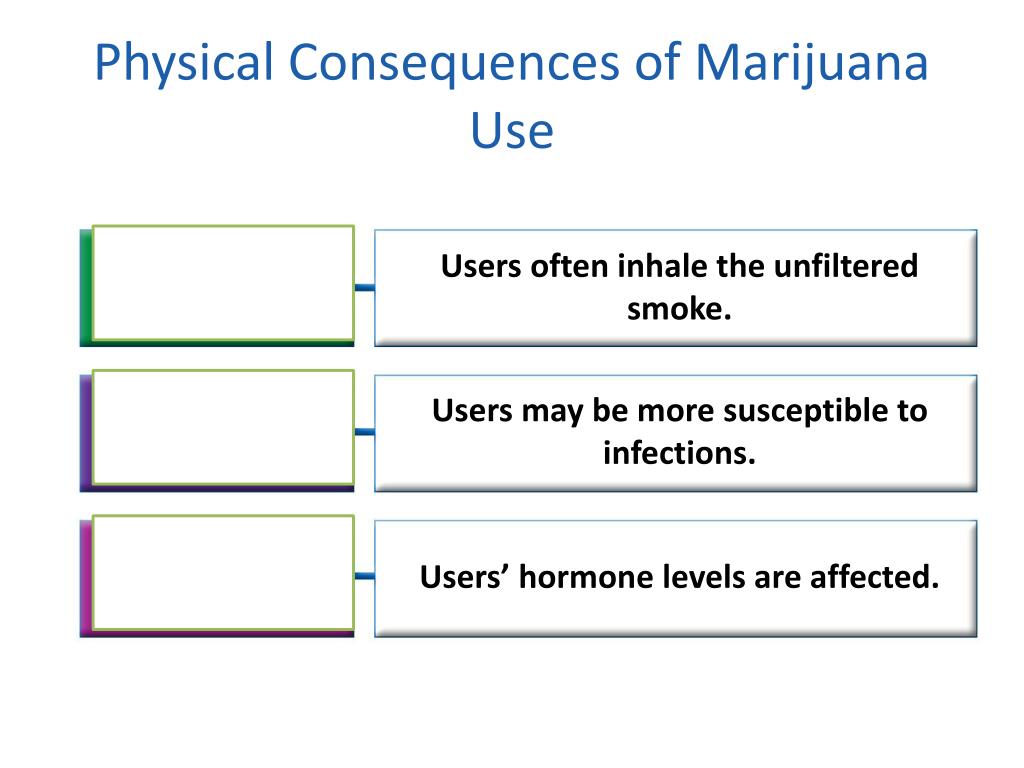 Physical Consequences of Marijuana Use

Users often inhale the unfiltered smoke.

Users may be more susceptible to infections.

Users’ hormone levels are affected.